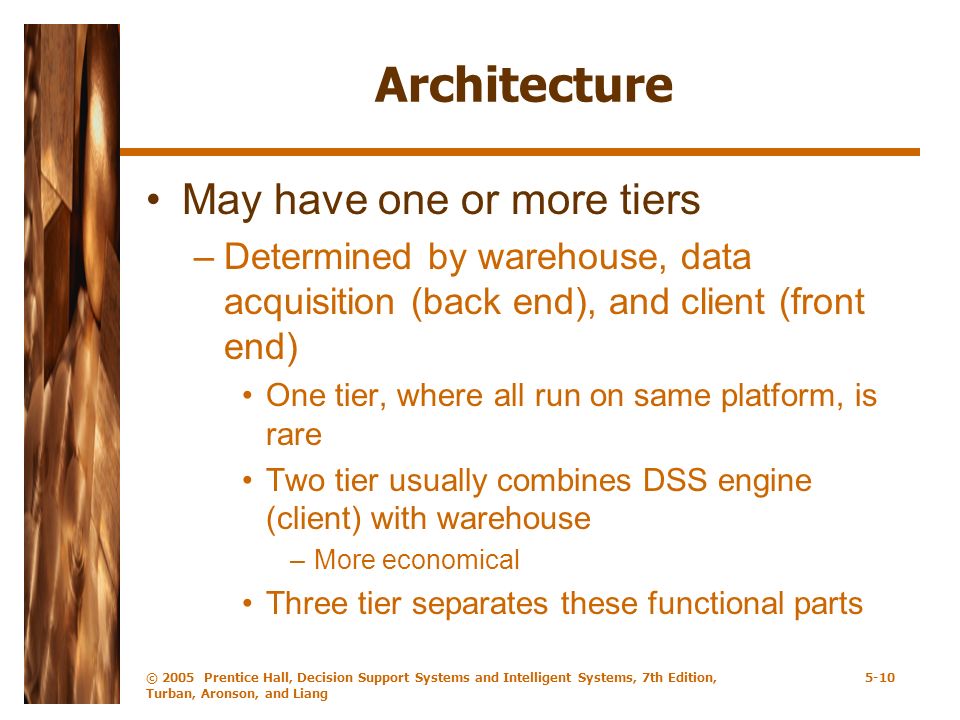 Architecture

• May have one or more tiers
  – Determined by warehouse, data acquisition (back end), and client (front end)
    • One tier, where all run on same platform, is rare
    • Two tier usually combines DSS engine (client) with warehouse
      – More economical
    • Three tier separates these functional parts

© 2005 Prentice Hall, Decision Support Systems and Intelligent Systems, 7th Edition, Turban, Aronson, and Liang

5-10